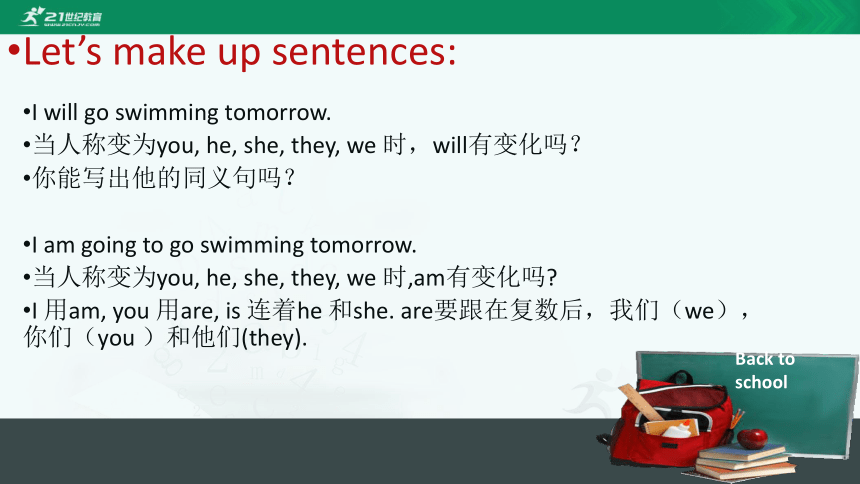 21世纪教育
www.21cnjy.com

•Let’s make up sentences:

•I will go swimming tomorrow.
•当人称变为you, he, she, they, we 时，will有变化吗？
•你能写出他的同义句吗？

•I am going to go swimming tomorrow.
•当人称变为you, he, she, they, we 时,am有变化吗?
•I 用am, you 用are, is 连着he 和she. are要跟在复数后，我们（we），你们（you ）和他们(they).

Back to school